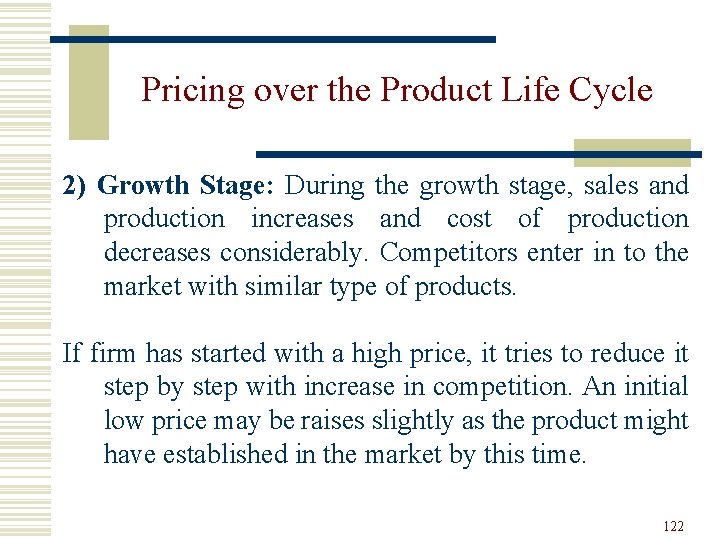 Pricing over the Product Life Cycle

2) Growth Stage: During the growth stage, sales and production increases and cost of production decreases considerably. Competitors enter in to the market with similar type of products.

If firm has started with a high price, it tries to reduce it step by step with increase in competition. An initial low price may be raises slightly as the product might have established in the market by this time.

122